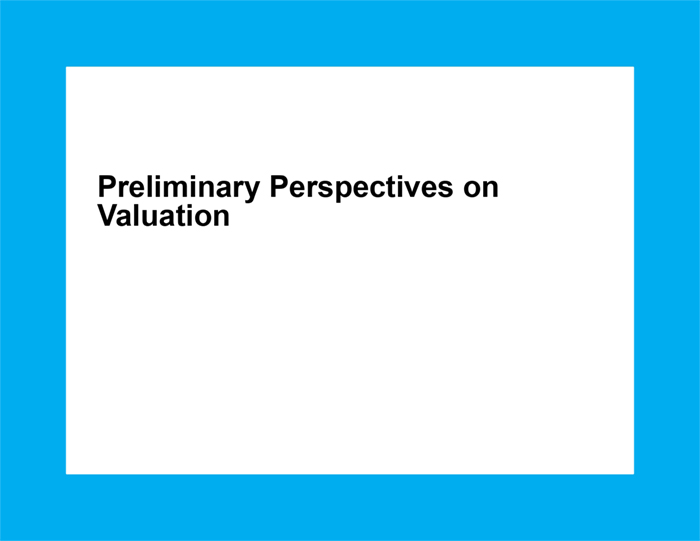 Preliminary Perspectives on Valuation